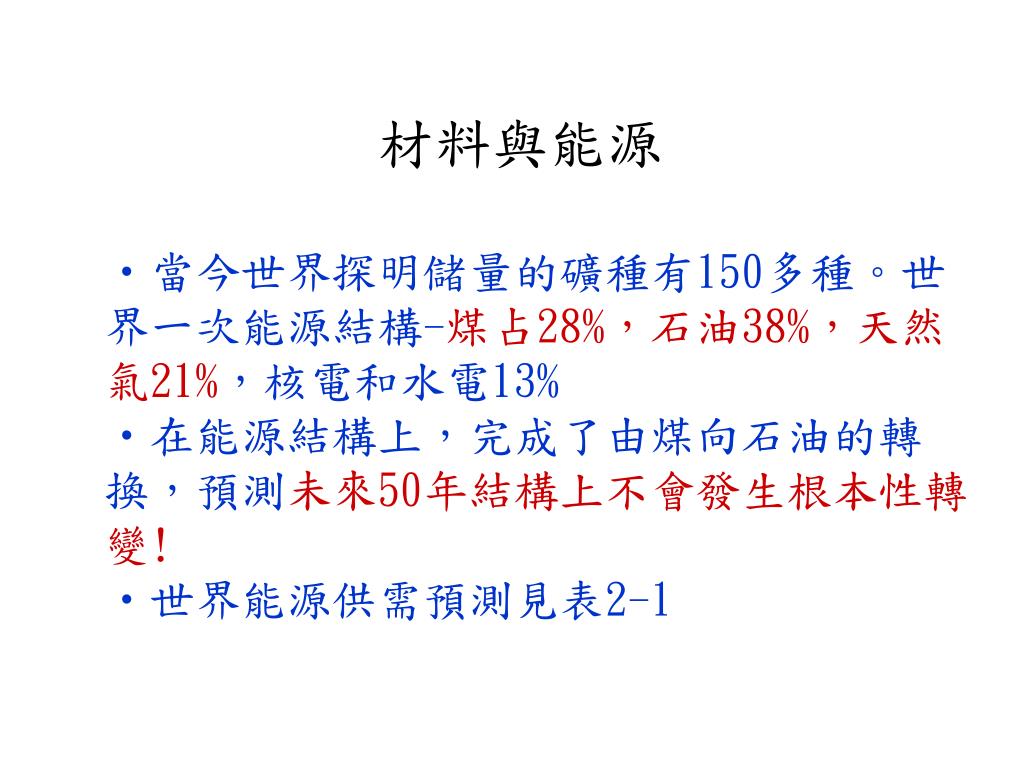 材料與能源

• 當今世界探明儲量的礦種有150多種。世界一次能源結構-煤占28%，石油38%，天然氣21%，核電和水電13%

• 在能源結構上，完成了由煤向石油的轉換，預測未來50年結構上不會發生根本性轉變！

• 世界能源供需預測見表2-1